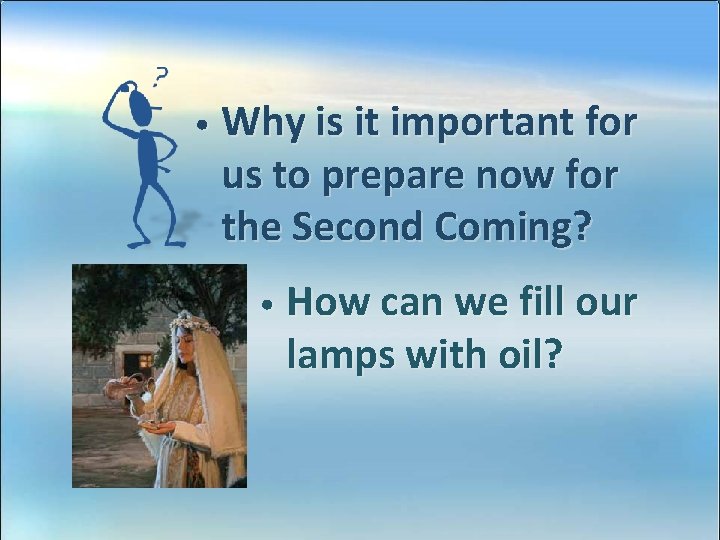 ?

• Why is it important for us to prepare now for the Second Coming?

• How can we fill our lamps with oil?